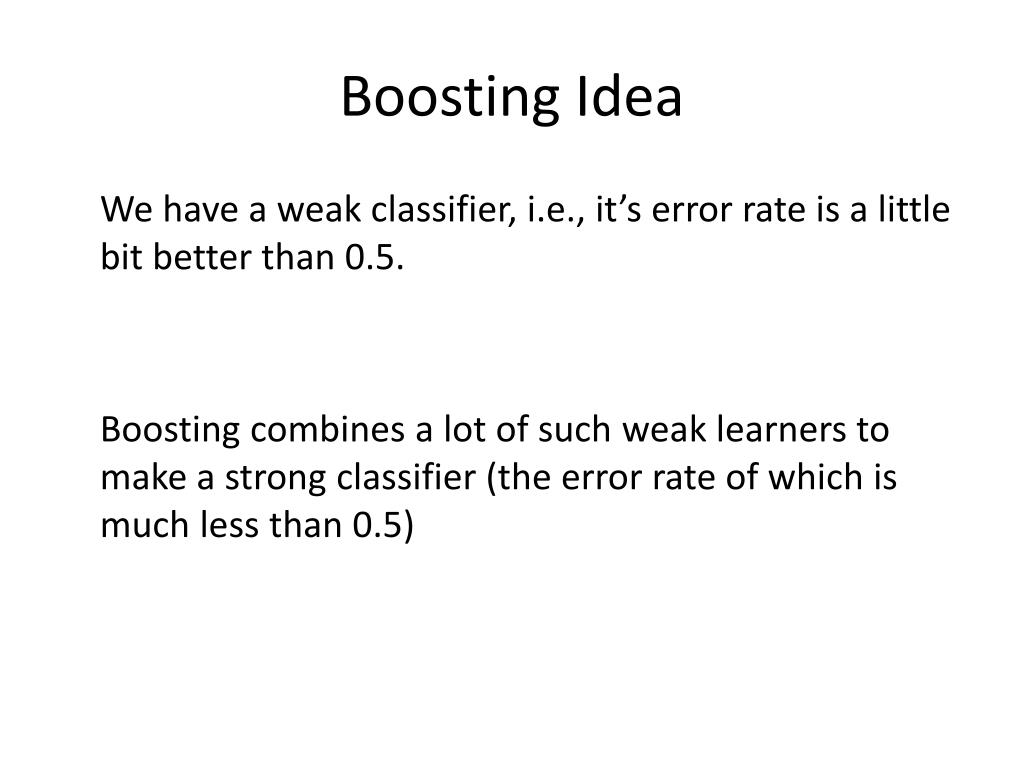 Boosting Idea

We have a weak classifier, i.e., it’s error rate is a little bit better than 0.5.

Boosting combines a lot of such weak learners to make a strong classifier (the error rate of which is much less than 0.5)